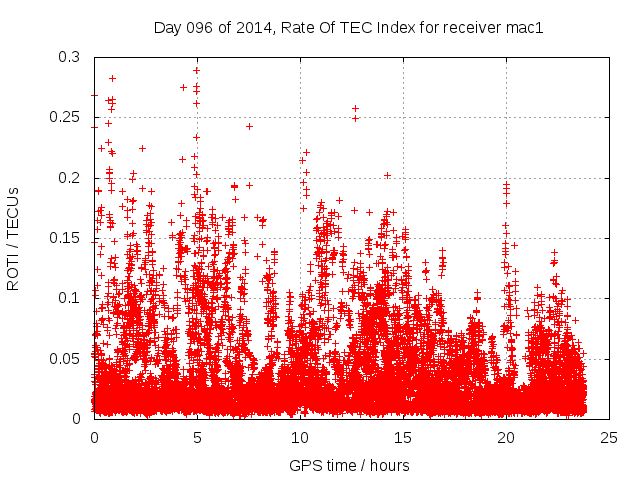 Day 096 of 2014, Rate Of TEC Index for receiver mac1

ROTI / TECUs

0.3
0.25
0.2
0.15
0.1
0.05
0

0
5
10
15
20
25

GPS time / hours